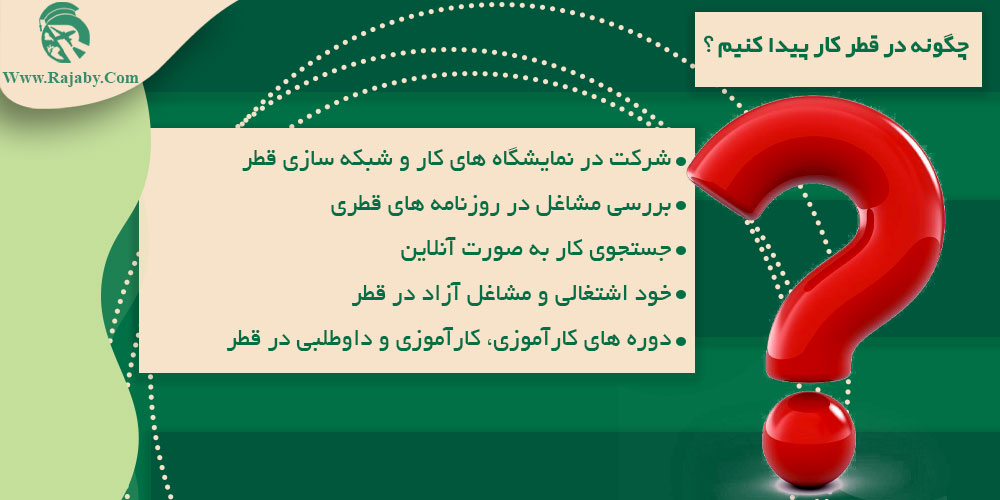 Www.Rajaby.Com

چگونه در قطر کار پیدا کنیم ؟

• شرکت در نمایشگاه های کار و شبکه سازی قطر
• بررسی مشاغل در روزنامه های قطری
• جستجوی کار به صورت آنلاین
• خود اشتغالی و مشاغل آزاد در قطر
• دوره های کارآموزی، کارآموزی و داوطلبی در قطر